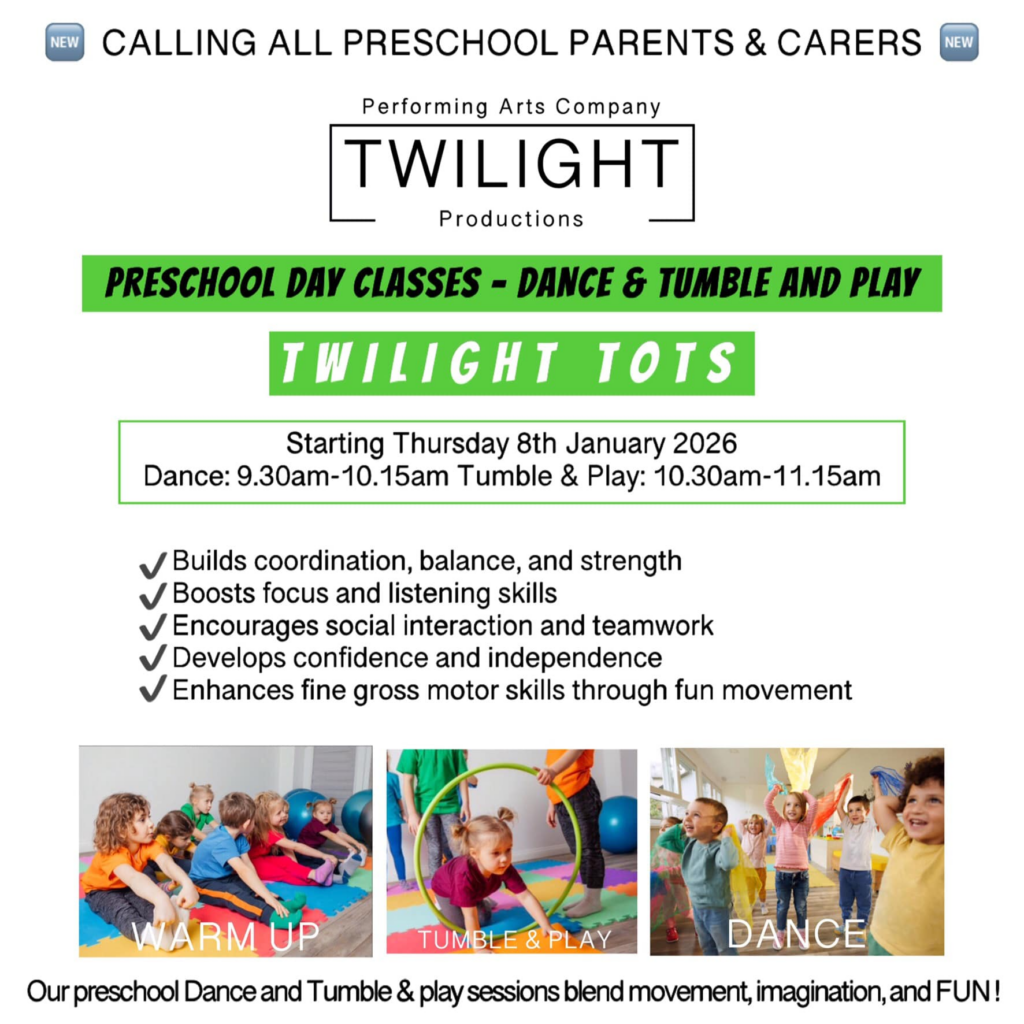 NEW CALLING ALL PRESCHOOL PARENTS & CARERS NEW

Performing Arts Company
TWILIGHT
Productions

PRESCHOOL DAY CLASSES - DANCE & TUMBLE AND PLAY

TWILIGHT TOTS

Starting Thursday 8th January 2026
Dance: 9.30am-10.15am Tumble & Play: 10.30am-11.15am

✔ Builds coordination, balance, and strength
✔ Boosts focus and listening skills
✔ Encourages social interaction and teamwork
✔ Develops confidence and independence
✔ Enhances fine gross motor skills through fun movement

WARM UP

TUMBLE & PLAY

DANCE

Our preschool Dance and Tumble & play sessions blend movement, imagination, and FUN !